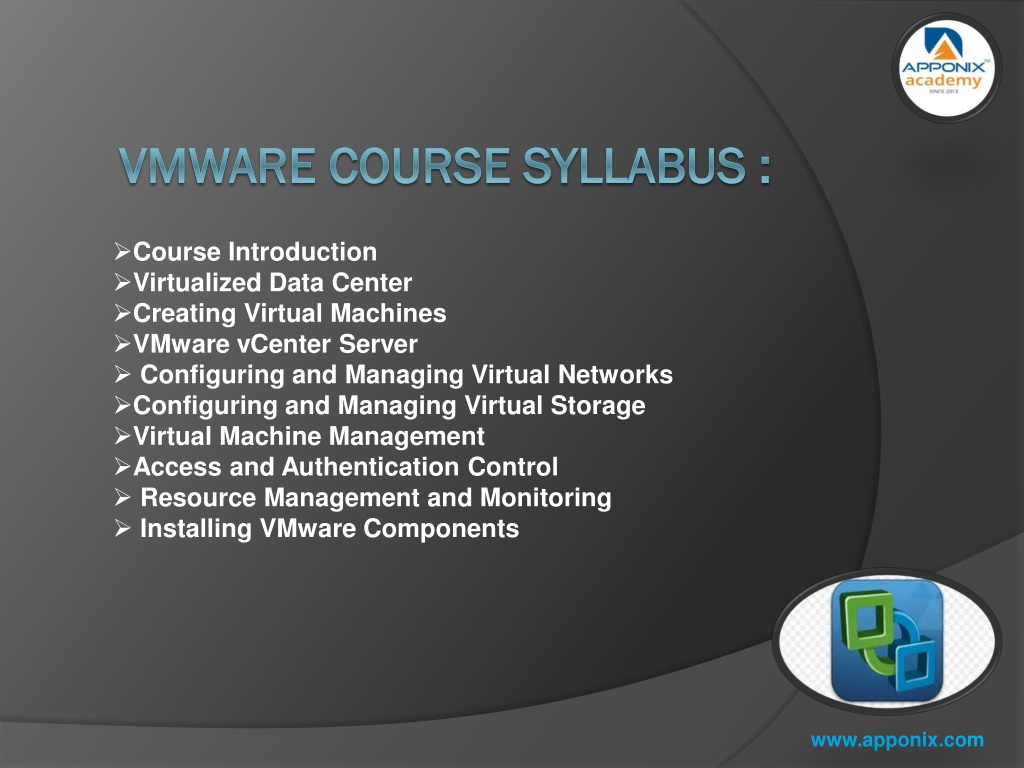 APPONIX academy SINCE 2013

VMWARE COURSE SYLLABUS :

➢Course Introduction
➢Virtualized Data Center
➢Creating Virtual Machines
➢VMware vCenter Server
➢ Configuring and Managing Virtual Networks
➢Configuring and Managing Virtual Storage
➢Virtual Machine Management
➢Access and Authentication Control
➢ Resource Management and Monitoring
➢ Installing VMware Components

www.apponix.com